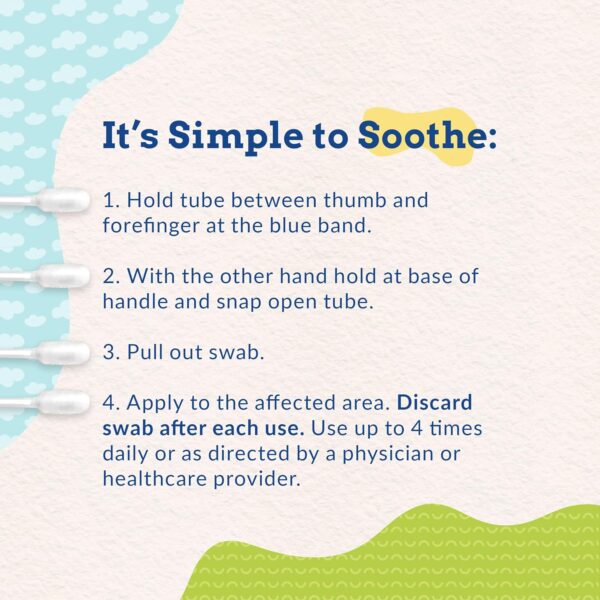 It's Simple to Soothe:

1. Hold tube between thumb and forefinger at the blue band.

2. With the other hand hold at base of handle and snap open tube.

3. Pull out swab.

4. Apply to the affected area. Discard swab after each use. Use up to 4 times daily or as directed by a physician or healthcare provider.